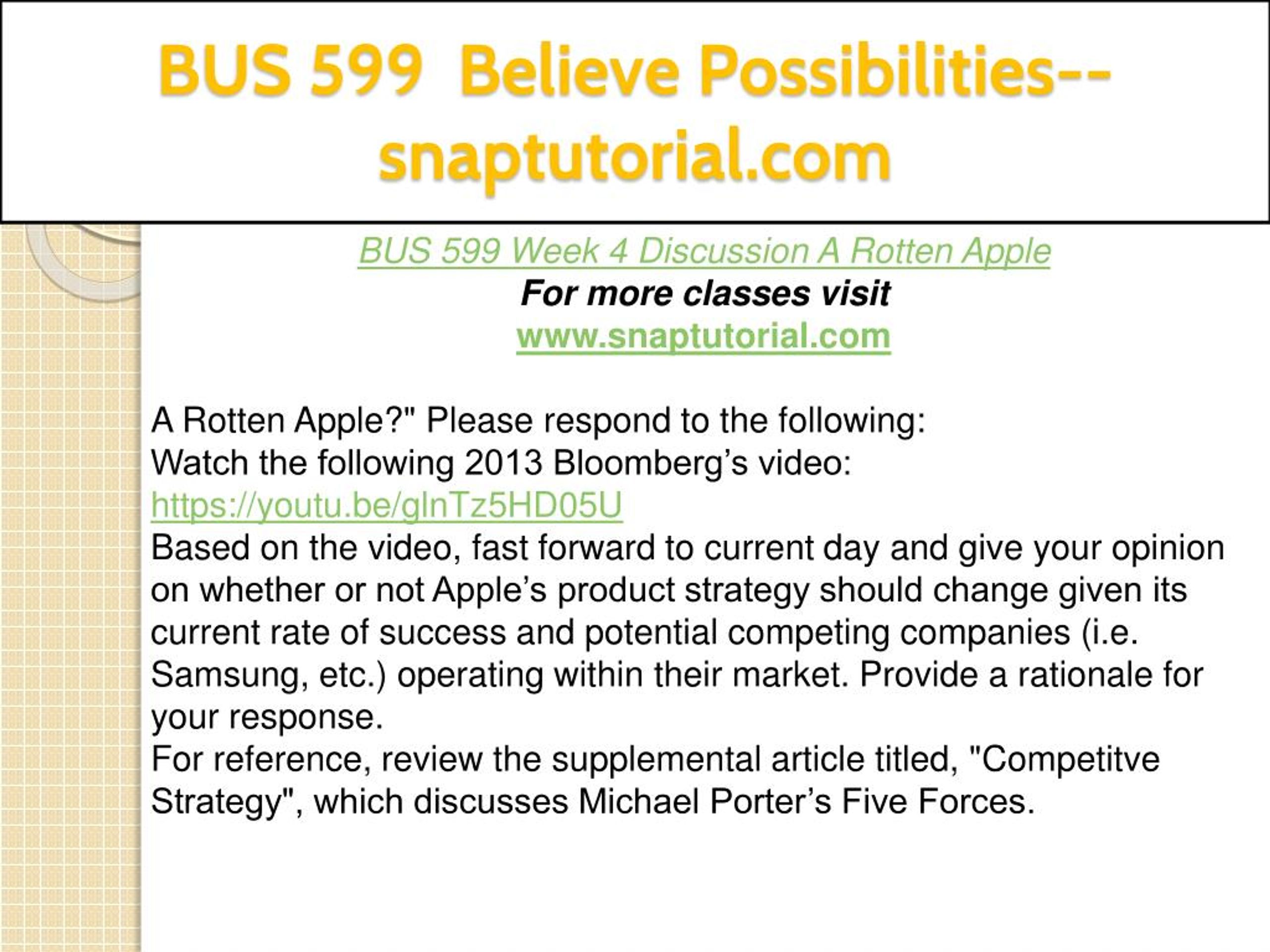 BUS 599 Believe Possibilities--snaptutorial.com

BUS 599 Week 4 Discussion A Rotten Apple
For more classes visit
www.snaptutorial.com

A Rotten Apple?" Please respond to the following:
Watch the following 2013 Bloomberg’s video:
https://youtu.be/glnTz5HD05U
Based on the video, fast forward to current day and give your opinion on whether or not Apple’s product strategy should change given its current rate of success and potential competing companies (i.e. Samsung, etc.) operating within their market. Provide a rationale for your response.
For reference, review the supplemental article titled, "Competitve Strategy", which discusses Michael Porter’s Five Forces.